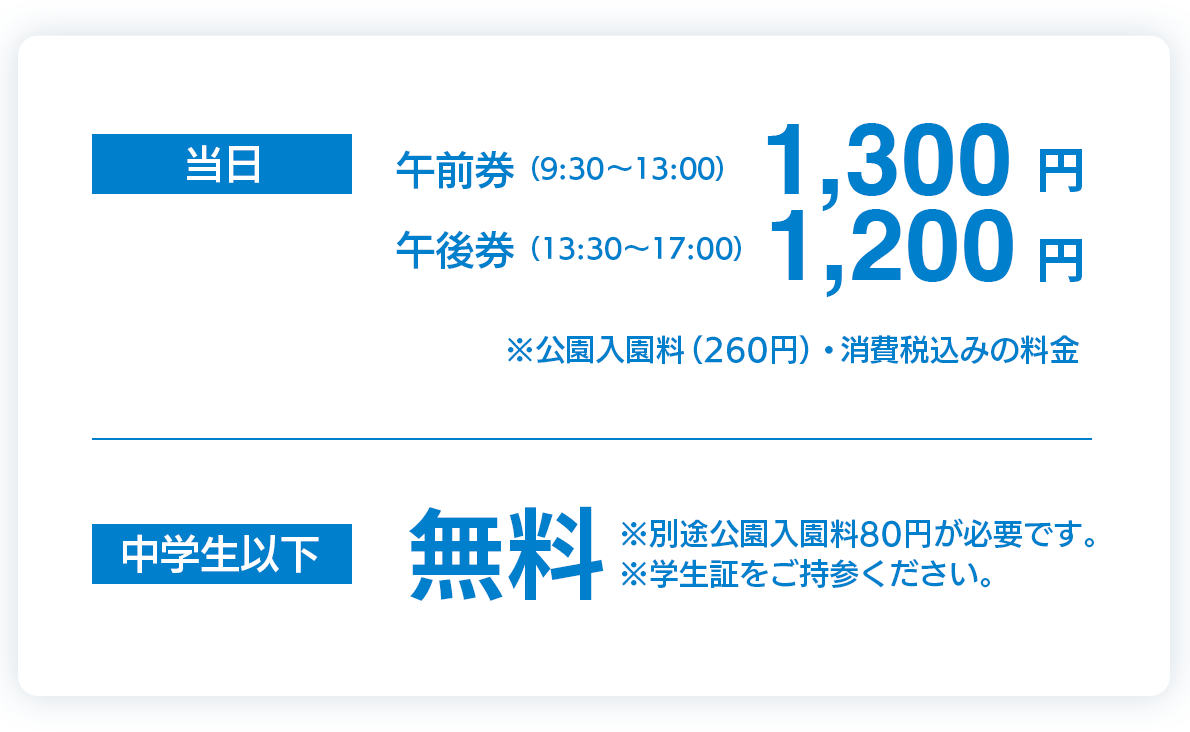 当日

午前券（9:30〜13:00） 1,300 円
午後券（13:30〜17:00） 1,200 円

※公園入園料（260円）・消費税込みの料金

中学生以下

無料 ※別途公園入園料80円が必要です。
※学生証をご持参ください。